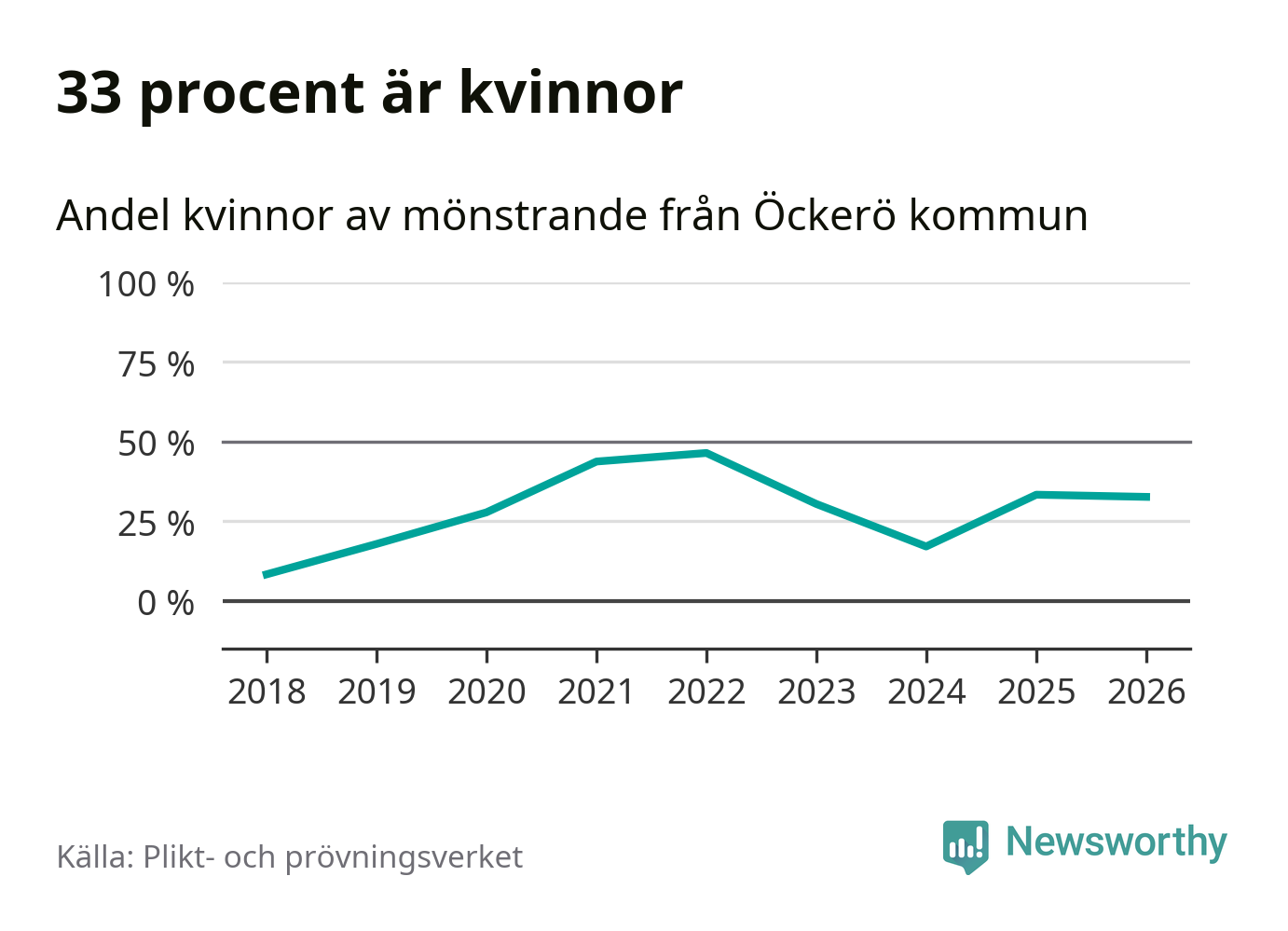 33 procent är kvinnor

Andel kvinnor av mönstrande från Öckerö kommun

100 %
75 %
50 %
25 %
0 %

2018 2019 2020 2021 2022 2023 2024 2025 2026

Källa: Plikt- och prövningsverket

Newsworthy